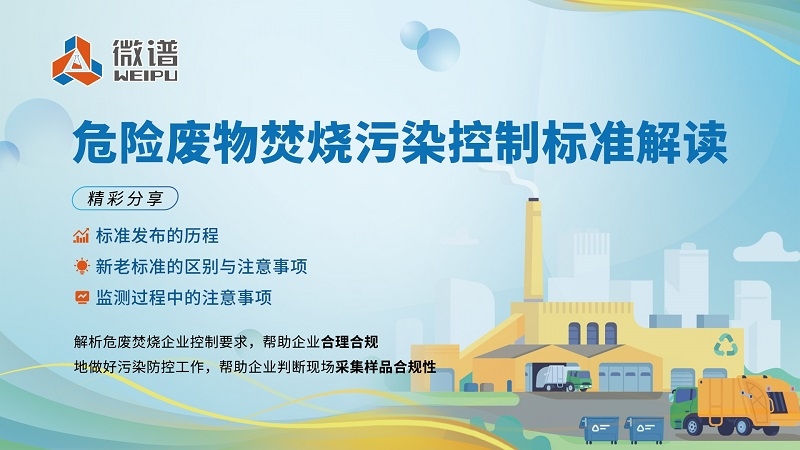 微谱
WEIPU

危险废物焚烧污染控制标准解读

精彩分享

标准发布的历程

新老标准的区别与注意事项

监测过程中的注意事项

解析危废焚烧企业控制要求，帮助企业合理合规地做好污染防控工作，帮助企业判断现场采集样品合规性